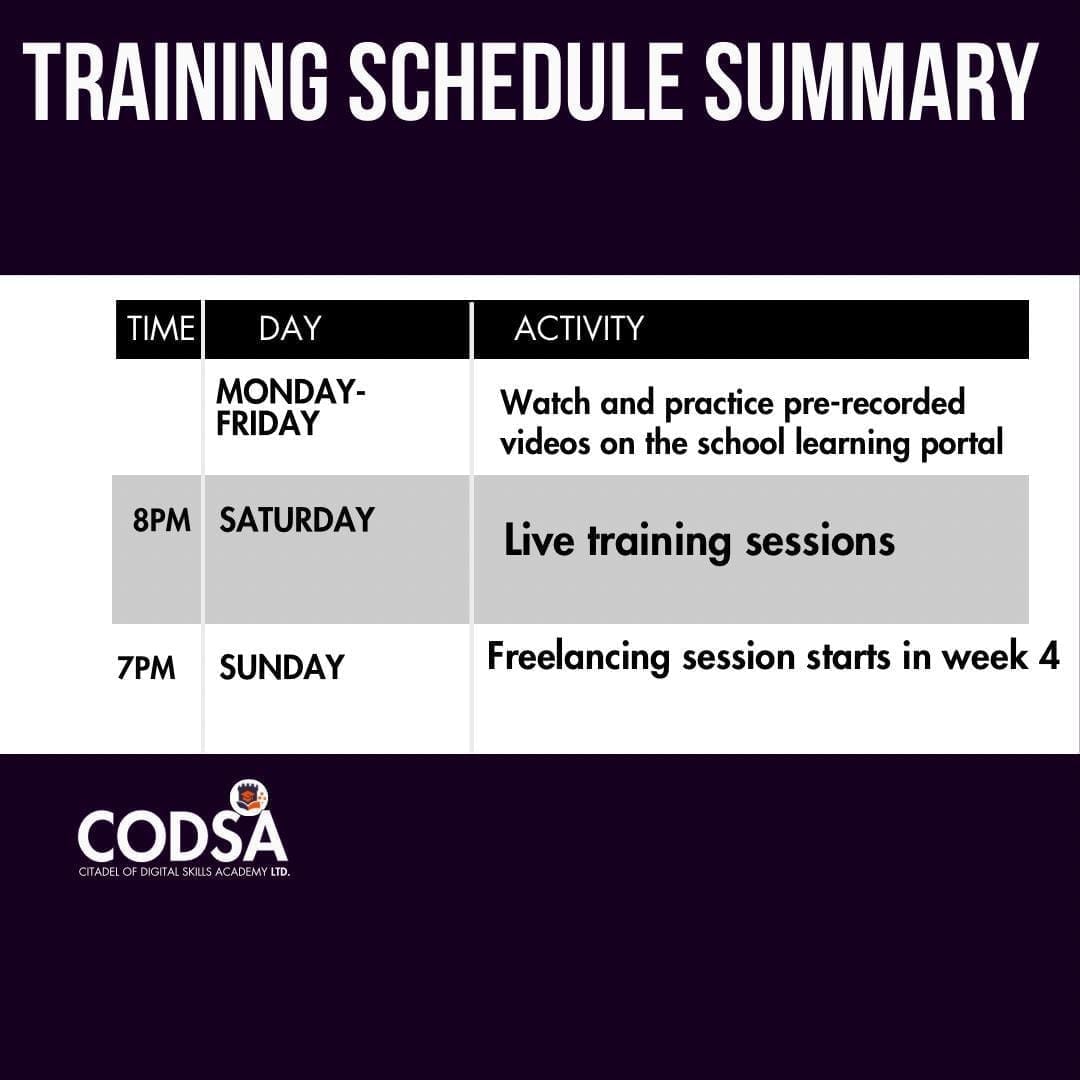 TRAINING SCHEDULE SUMMARY

| TIME | DAY | ACTIVITY |
|---|---|---|
| | MONDAY-FRIDAY | Watch and practice pre-recorded videos on the school learning portal |
| 8PM | SATURDAY | Live training sessions |
| 7PM | SUNDAY | Freelancing session starts in week 4 |

CODSA
CITADEL OF DIGITAL SKILLS ACADEMY LTD.